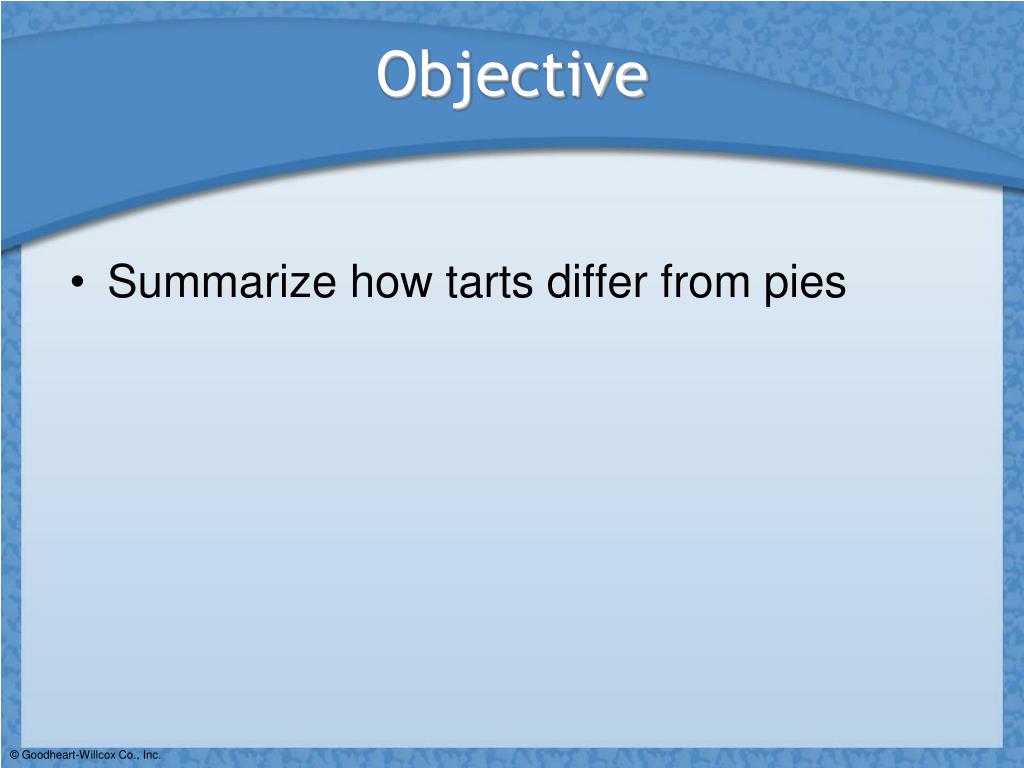 Objective

• Summarize how tarts differ from pies

© Goodheart-Willcox Co., Inc.